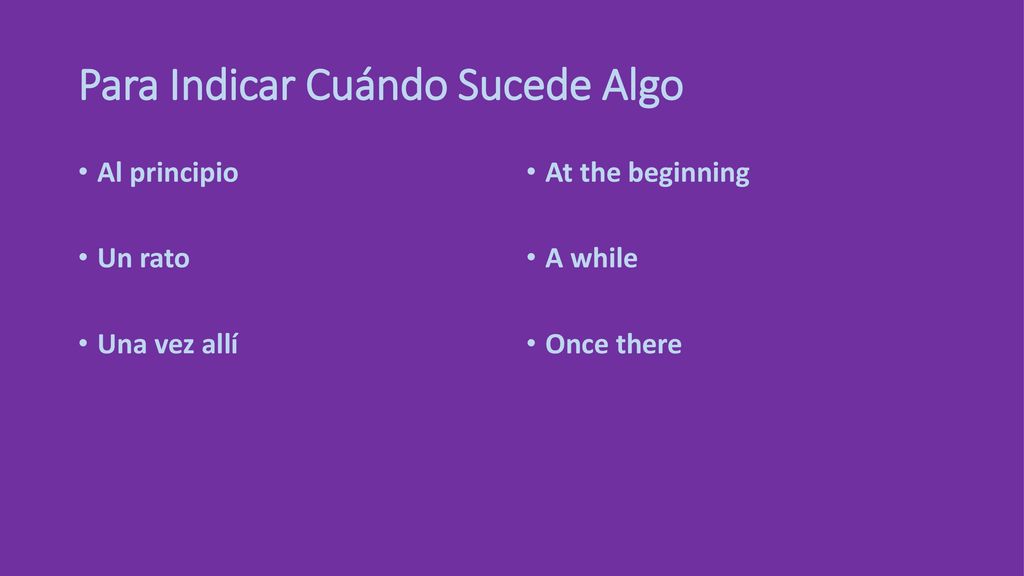 Para Indicar Cuándo Sucede Algo

• Al principio

• Un rato

• Una vez allí

• At the beginning

• A while

• Once there